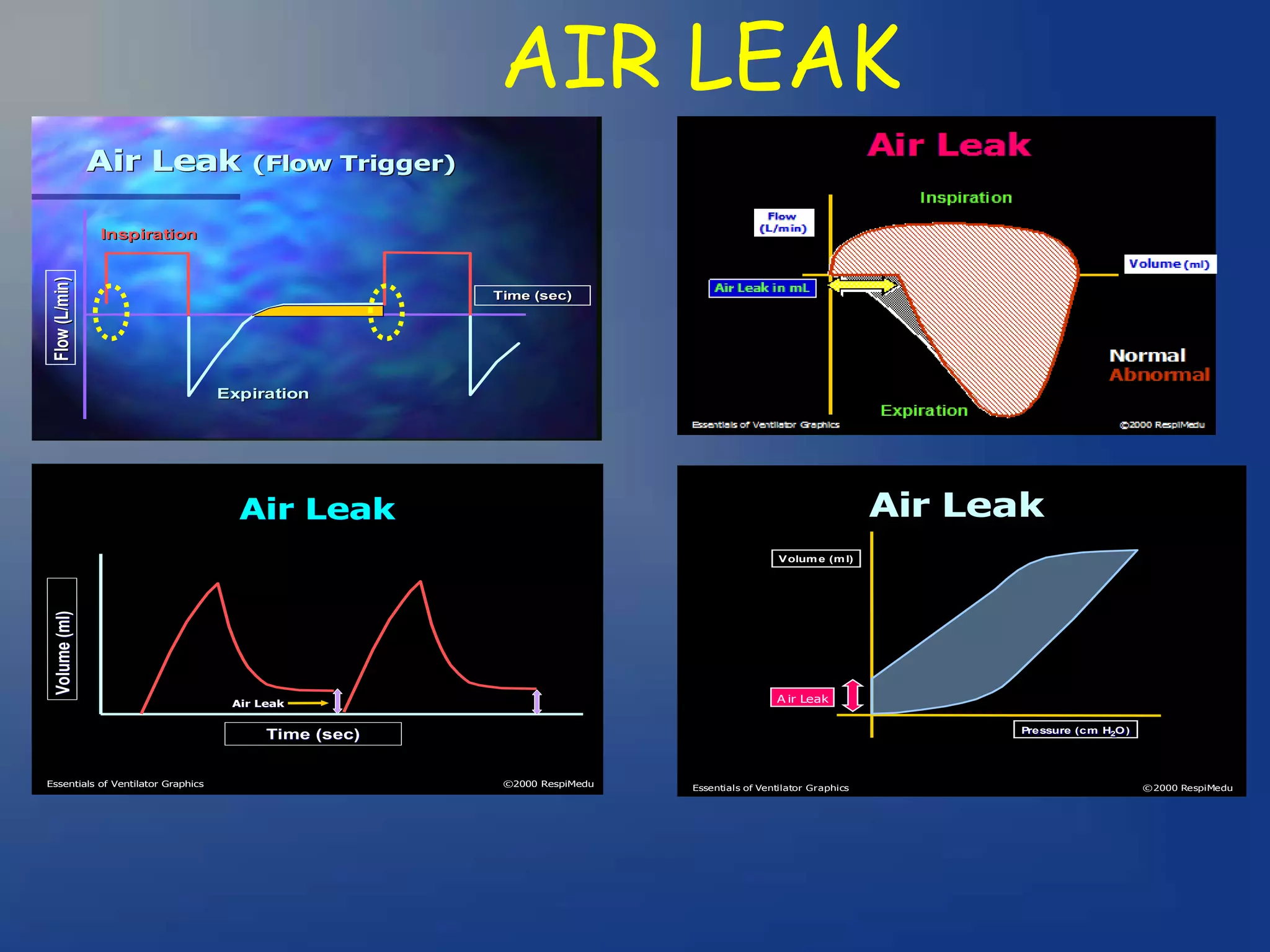 AIR LEAK

Air Leak (Flow Trigger)

Inspiration

Flow (L/min)

Time (sec)

Expiration

Air Leak

Inspiration

Flow (L/min)

Volume (ml)

Air Leak in mL

Normal
Abnormal

Expiration

Essentials of Ventilator Graphics

©2000 RespiMedu

Air Leak

Volume (ml)

Air Leak

Time (sec)

Essentials of Ventilator Graphics

©2000 RespiMedu

Air Leak

Volume (ml)

Air Leak

Pressure (cm $H_2O$)

Essentials of Ventilator Graphics

©2000 RespiMedu